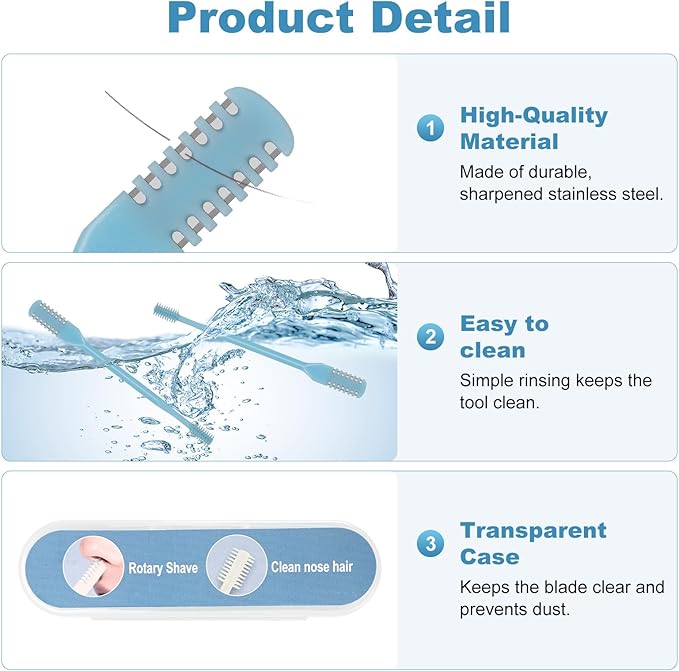 Product Detail

1 High-Quality Material
Made of durable, sharpened stainless steel.

2 Easy to clean
Simple rinsing keeps the tool clean.

Rotary Shave
Clean nose hair

3 Transparent Case
Keeps the blade clear and prevents dust.